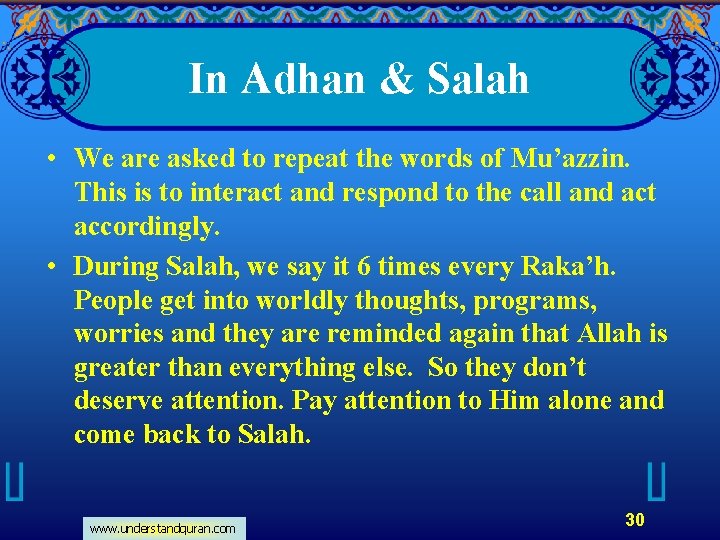 In Adhan & Salah

• We are asked to repeat the words of Mu’azzin. This is to interact and respond to the call and act accordingly.

• During Salah, we say it 6 times every Raka’h. People get into worldly thoughts, programs, worries and they are reminded again that Allah is greater than everything else. So they don’t deserve attention. Pay attention to Him alone and come back to Salah.

www.understandquran.com

30